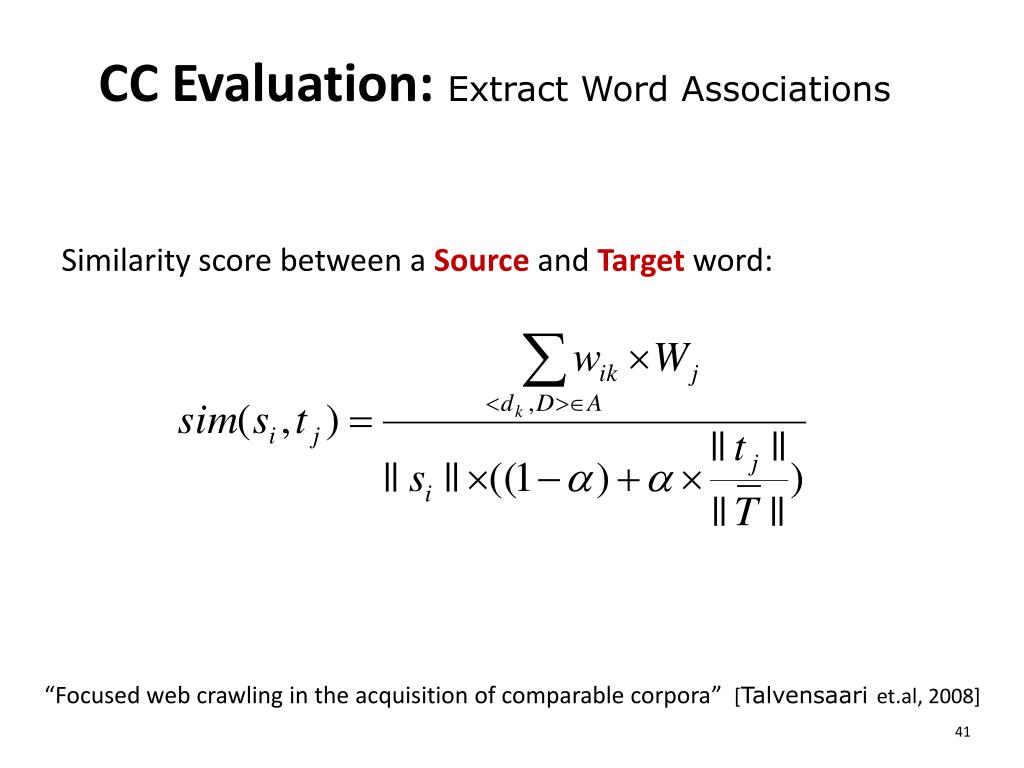 CC Evaluation: Extract Word Associations

Similarity score between a Source and Target word:

$sim(s_i, t_j) = \frac{\sum_{<d_k, D> \in A} w_{ik} \times W_j}{\| s_i \| \times ((1-\alpha) + \alpha \times \frac{\| t_j \|}{\| \overline{T} \|})}$

“Focused web crawling in the acquisition of comparable corpora” [Talvensaari et.al, 2008]

41